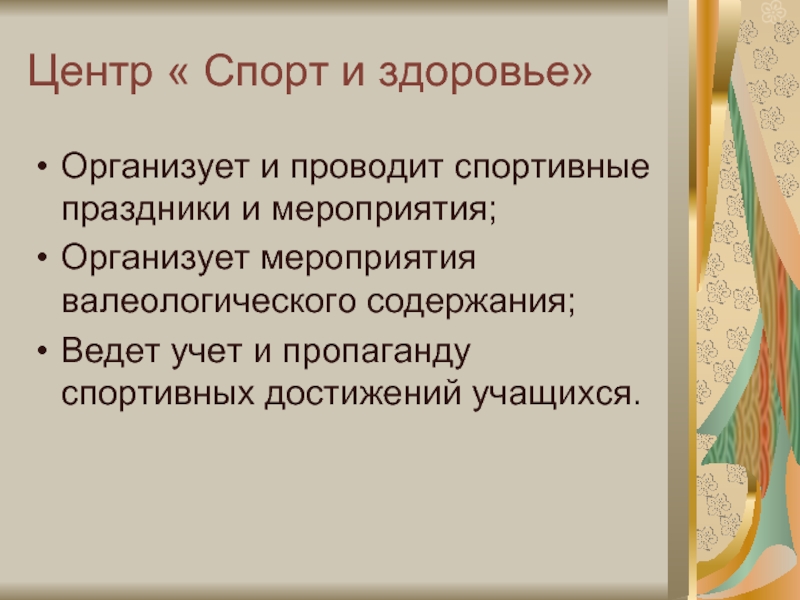 Центр « Спорт и здоровье»

• Организует и проводит спортивные праздники и мероприятия;
• Организует мероприятия валеологического содержания;
• Ведет учет и пропаганду спортивных достижений учащихся.